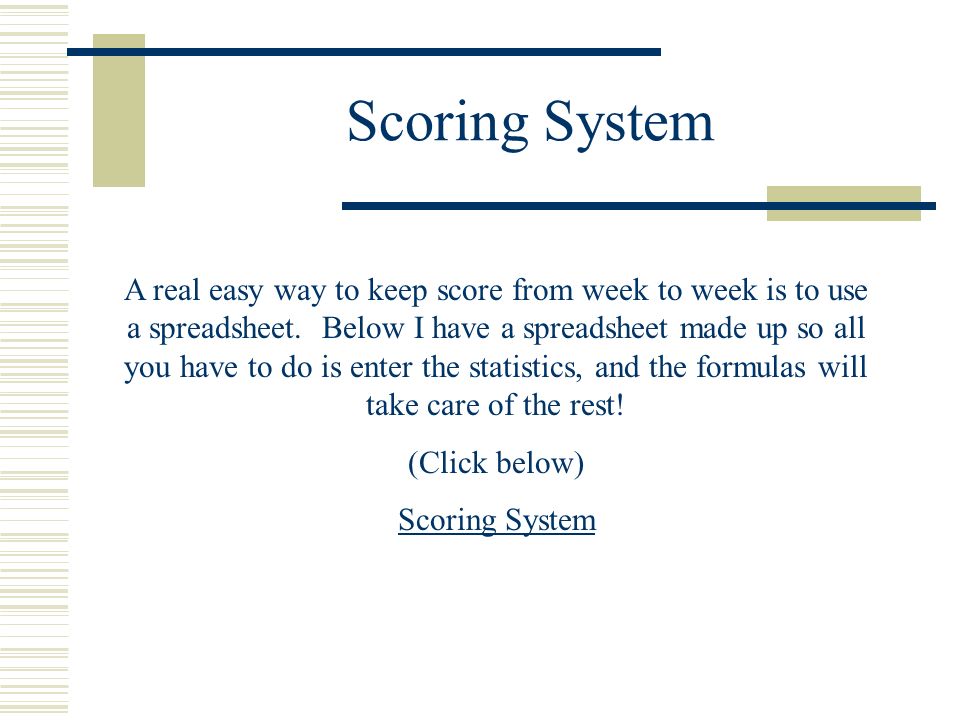 Scoring System

A real easy way to keep score from week to week is to use a spreadsheet. Below I have a spreadsheet made up so all you have to do is enter the statistics, and the formulas will take care of the rest!

(Click below)

Scoring System